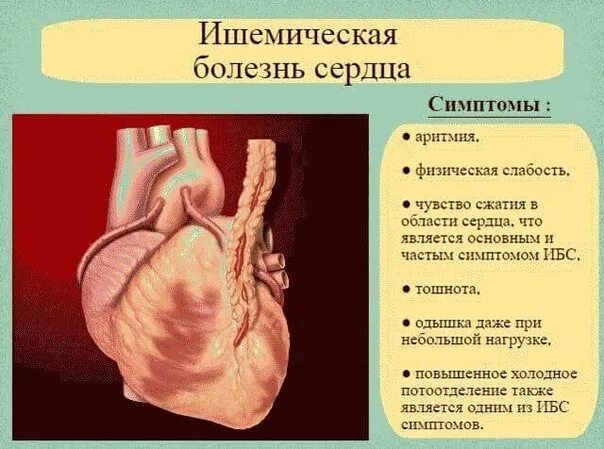 Ишемическая болезнь сердца

Симптомы :

● аритмия,

● физическая слабость,

● чувство сжатия в области сердца, что является основным и частым симптомом ИБС,

● тошнота,

● одышка даже при небольшой нагрузке,

● повышенное холодное потоотделение также является одним из ИБС симптомов.